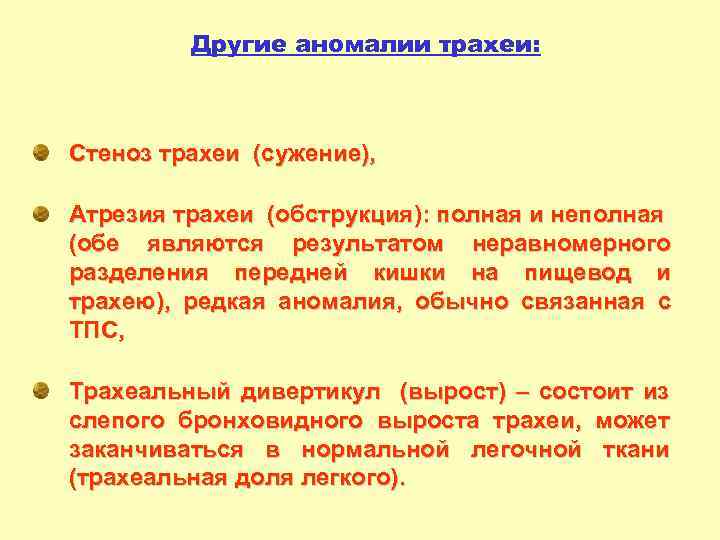 Другие аномалии трахеи:

Стеноз трахеи (сужение),

Атрезия трахеи (обструкция): полная и неполная (обе являются результатом неравномерного разделения передней кишки на пищевод и трахею), редкая аномалия, обычно связанная с ТПС,

Трахеальный дивертикул (вырост) – состоит из слепого бронховидного выроста трахеи, может заканчиваться в нормальной легочной ткани (трахеальная доля легкого).